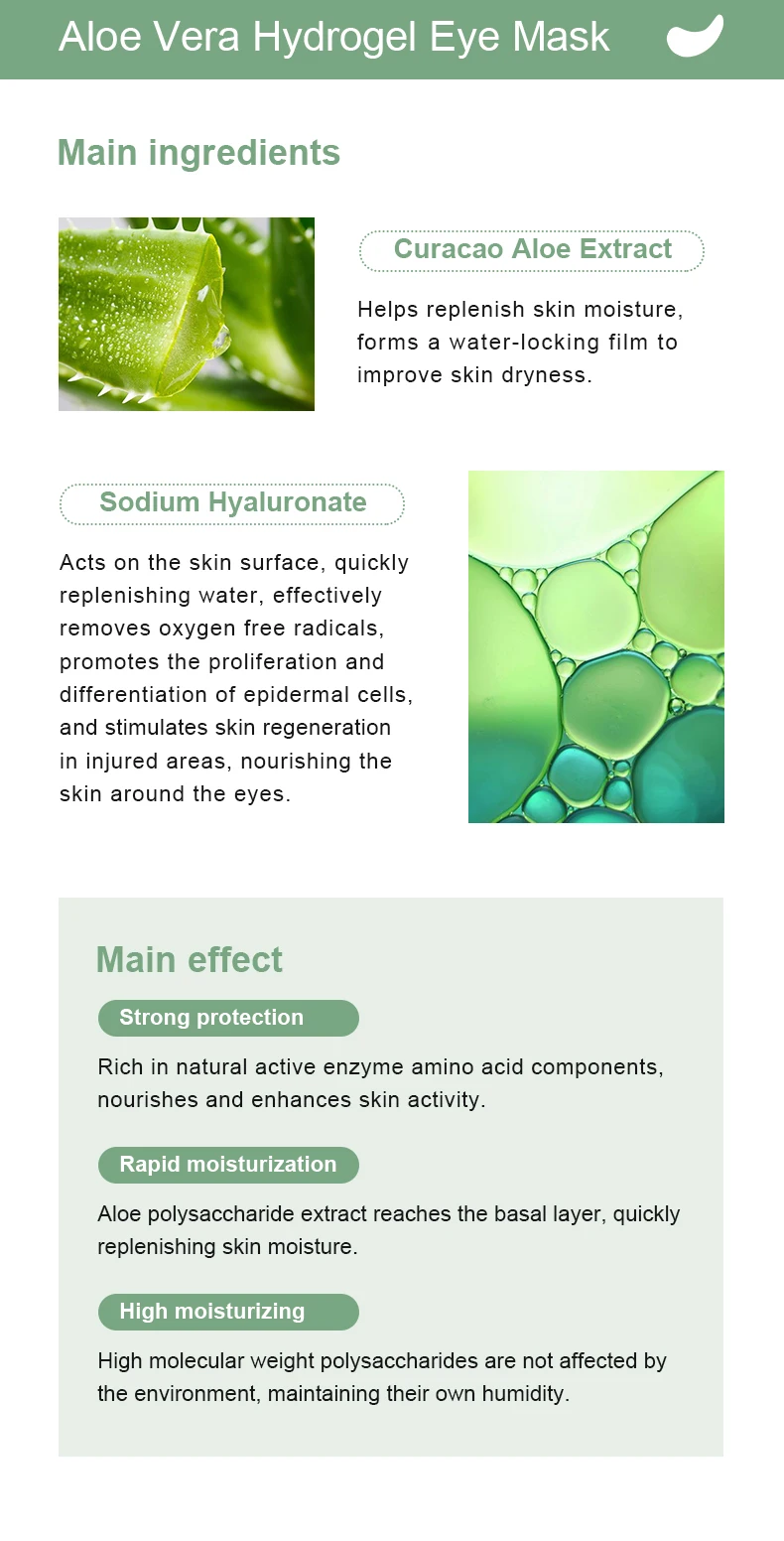 Aloe Vera Hydrogel Eye Mask

Main ingredients

Curacao Aloe Extract

Helps replenish skin moisture, forms a water-locking film to improve skin dryness.

Sodium Hyaluronate

Acts on the skin surface, quickly replenishing water, effectively removes oxygen free radicals, promotes the proliferation and differentiation of epidermal cells, and stimulates skin regeneration in injured areas, nourishing the skin around the eyes.

Main effect

Strong protection

Rich in natural active enzyme amino acid components, nourishes and enhances skin activity.

Rapid moisturization

Aloe polysaccharide extract reaches the basal layer, quickly replenishing skin moisture.

High moisturizing

High molecular weight polysaccharides are not affected by the environment, maintaining their own humidity.